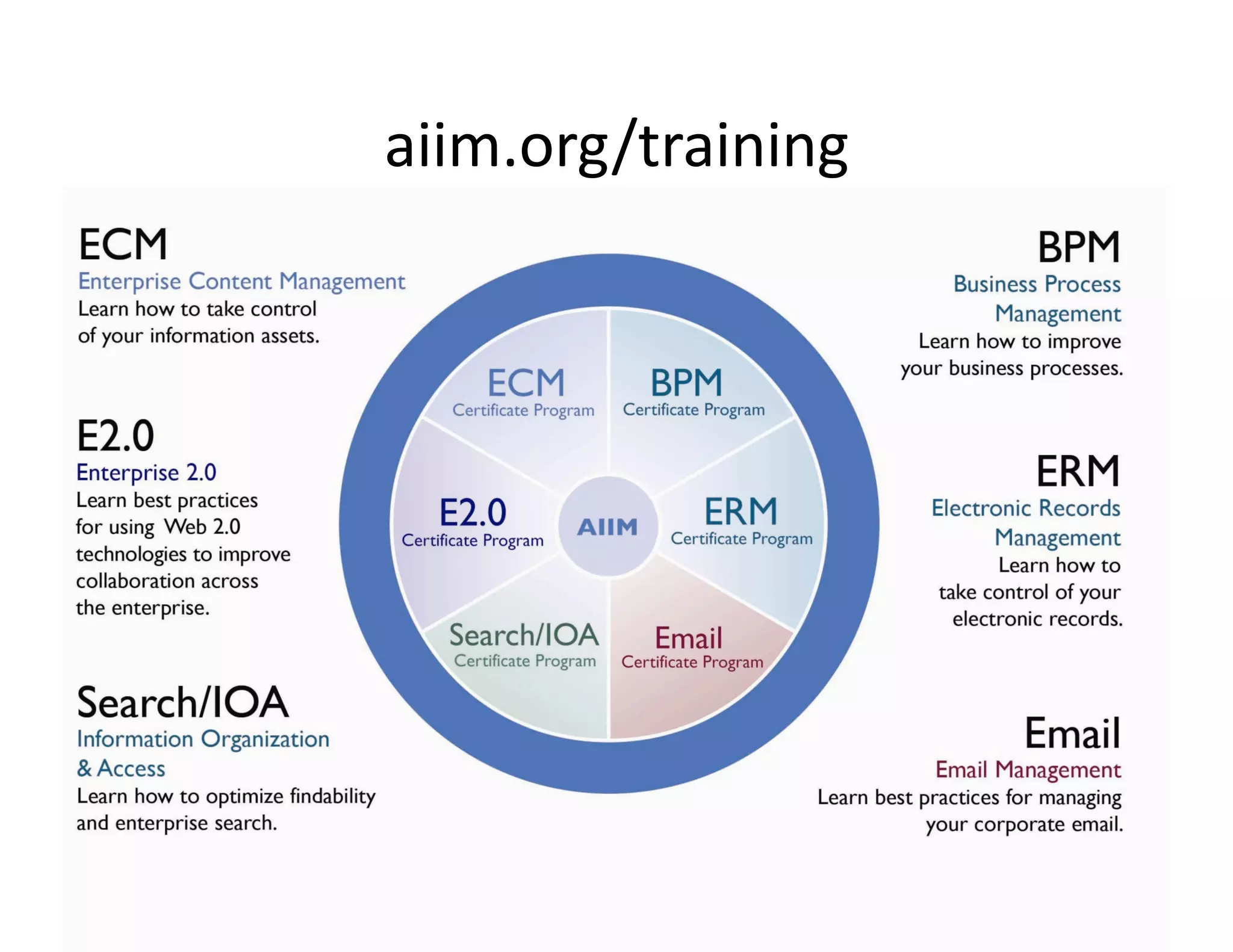 aiim.org/training

ECM
Enterprise Content Management
Learn how to take control of your information assets.

E2.0
Enterprise 2.0
Learn best practices for using Web 2.0 technologies to improve collaboration across the enterprise.

Search/IOA
Information Organization & Access
Learn how to optimize findability and enterprise search.

ECM
Certificate Program

BPM
Certificate Program

E2.0
Certificate Program

AIIM

ERM
Certificate Program

Search/IOA
Certificate Program

Email
Certificate Program

BPM
Business Process Management
Learn how to improve your business processes.

ERM
Electronic Records Management
Learn how to take control of your electronic records.

Email
Email Management
Learn best practices for managing your corporate email.